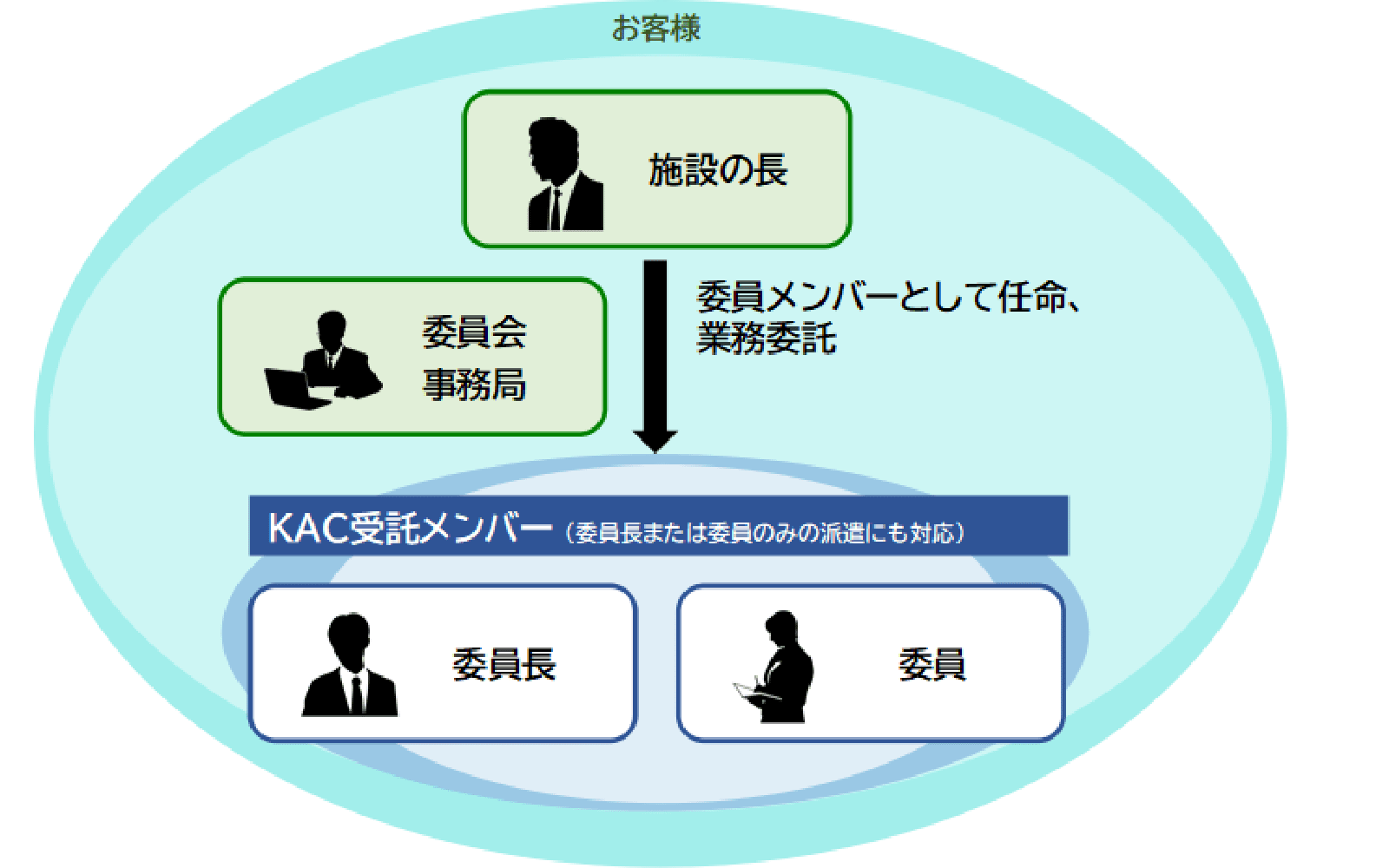 お客様

施設の長

委員会
事務局

委員メンバーとして任命、
業務委託

KAC受託メンバー（委員長または委員のみの派遣にも対応）

委員長

委員